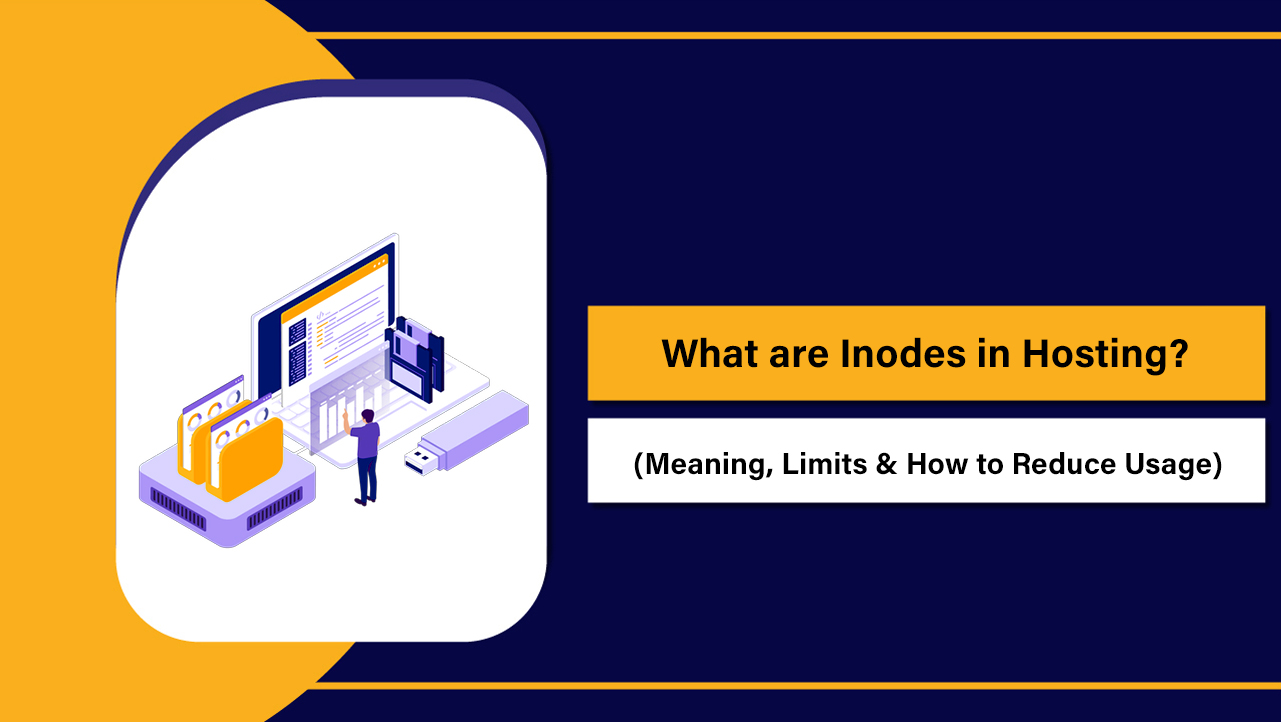 What are Inodes in Hosting?

(Meaning, Limits & How to Reduce Usage)